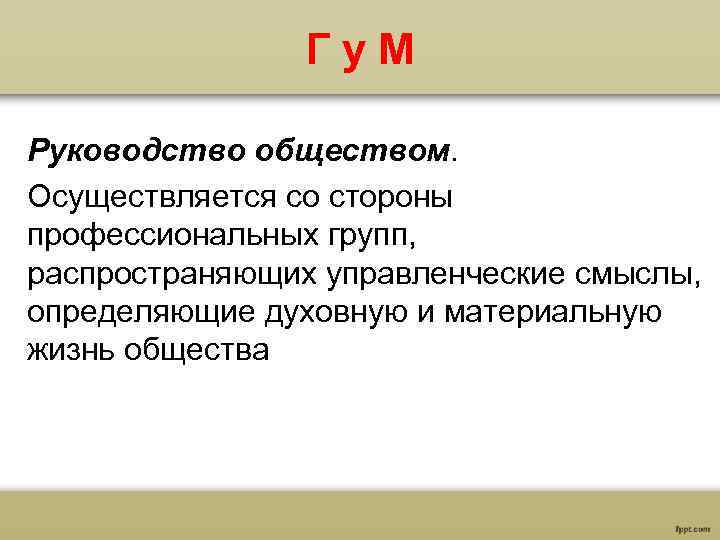 Г у М

Руководство обществом.

Осуществляется со стороны профессиональных групп, распространяющих управленческие смыслы, определяющие духовную и материальную жизнь общества

fppt.com